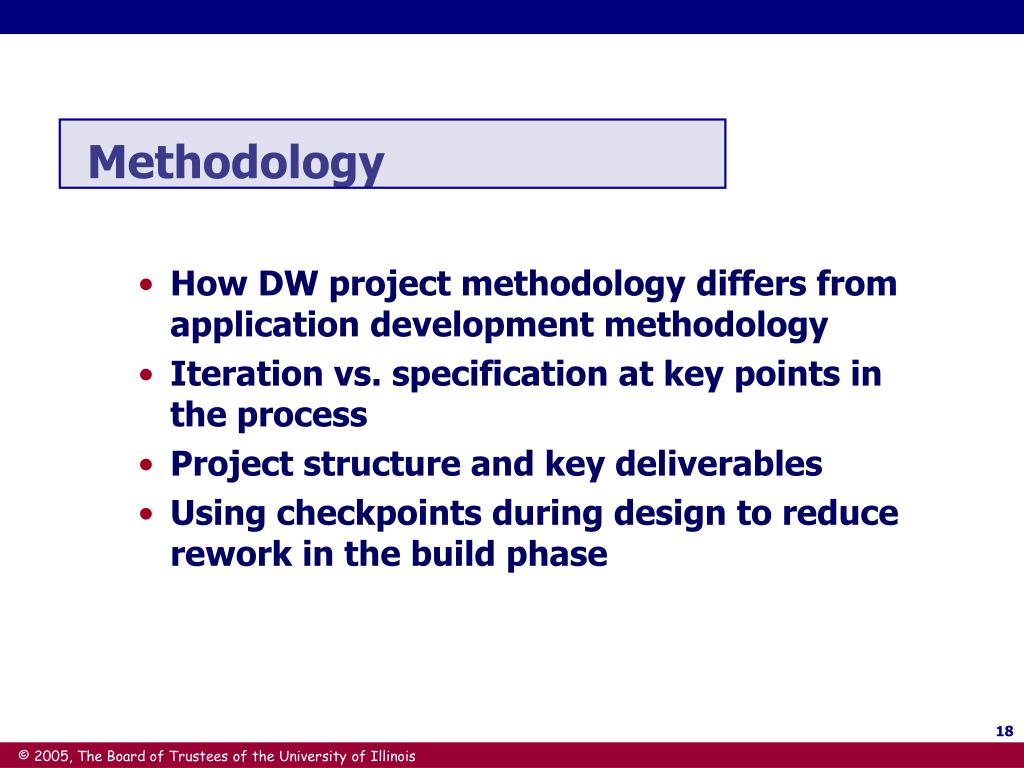 Methodology

• How DW project methodology differs from application development methodology
• Iteration vs. specification at key points in the process
• Project structure and key deliverables
• Using checkpoints during design to reduce rework in the build phase

18

© 2005, The Board of Trustees of the University of Illinois